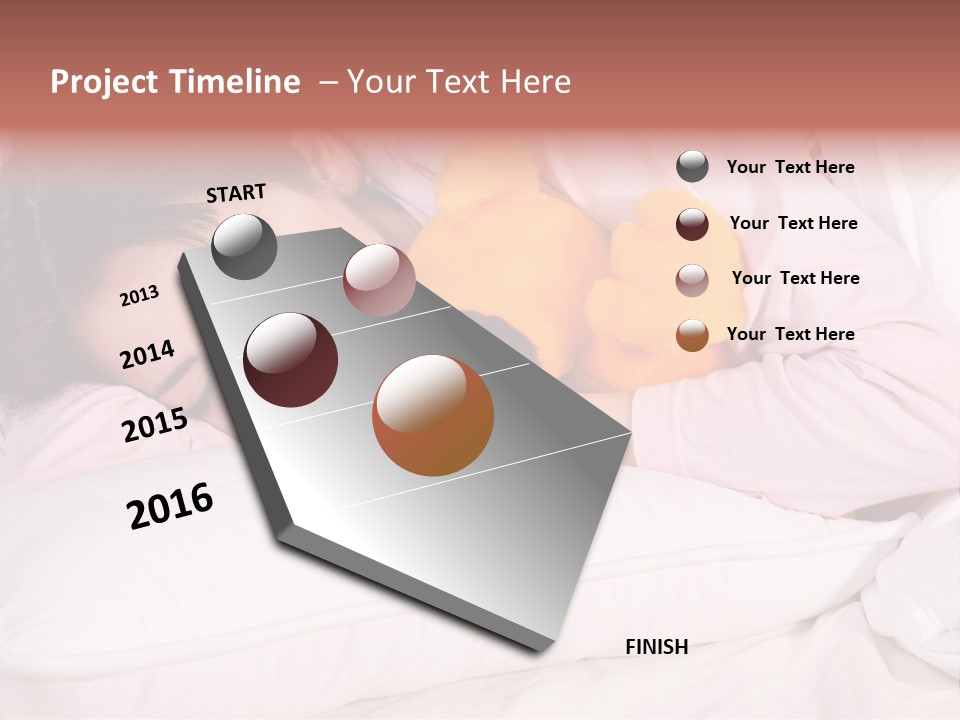 Project Timeline – Your Text Here

START

2013

2014

2015

2016

FINISH

Your Text Here

Your Text Here

Your Text Here

Your Text Here